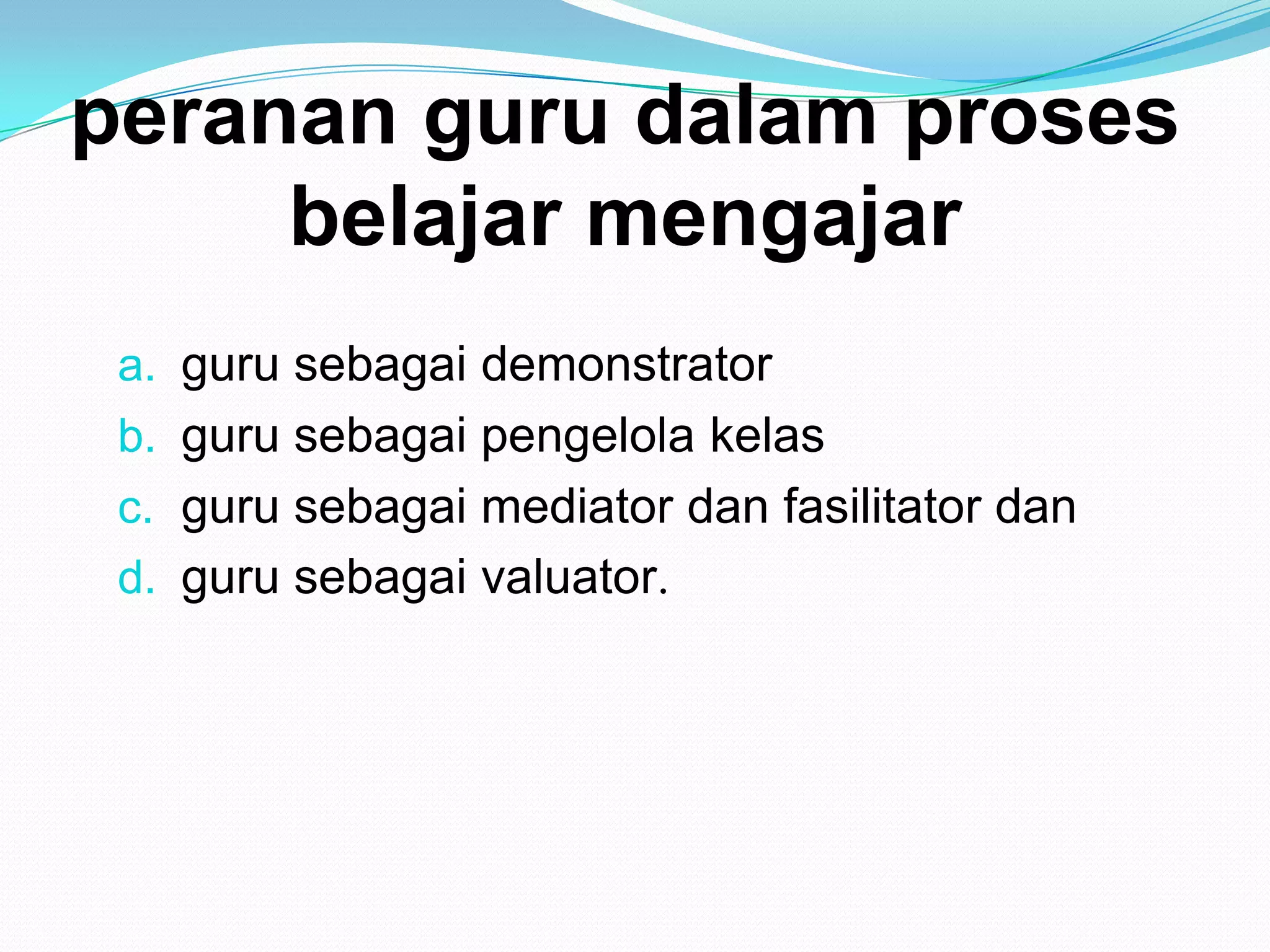 peranan guru dalam proses belajar mengajar

a. guru sebagai demonstrator
b. guru sebagai pengelola kelas
c. guru sebagai mediator dan fasilitator dan
d. guru sebagai valuator.